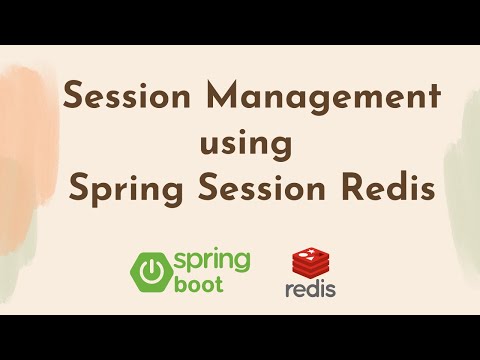 Session Management using Spring Session Redis

spring boot

redis